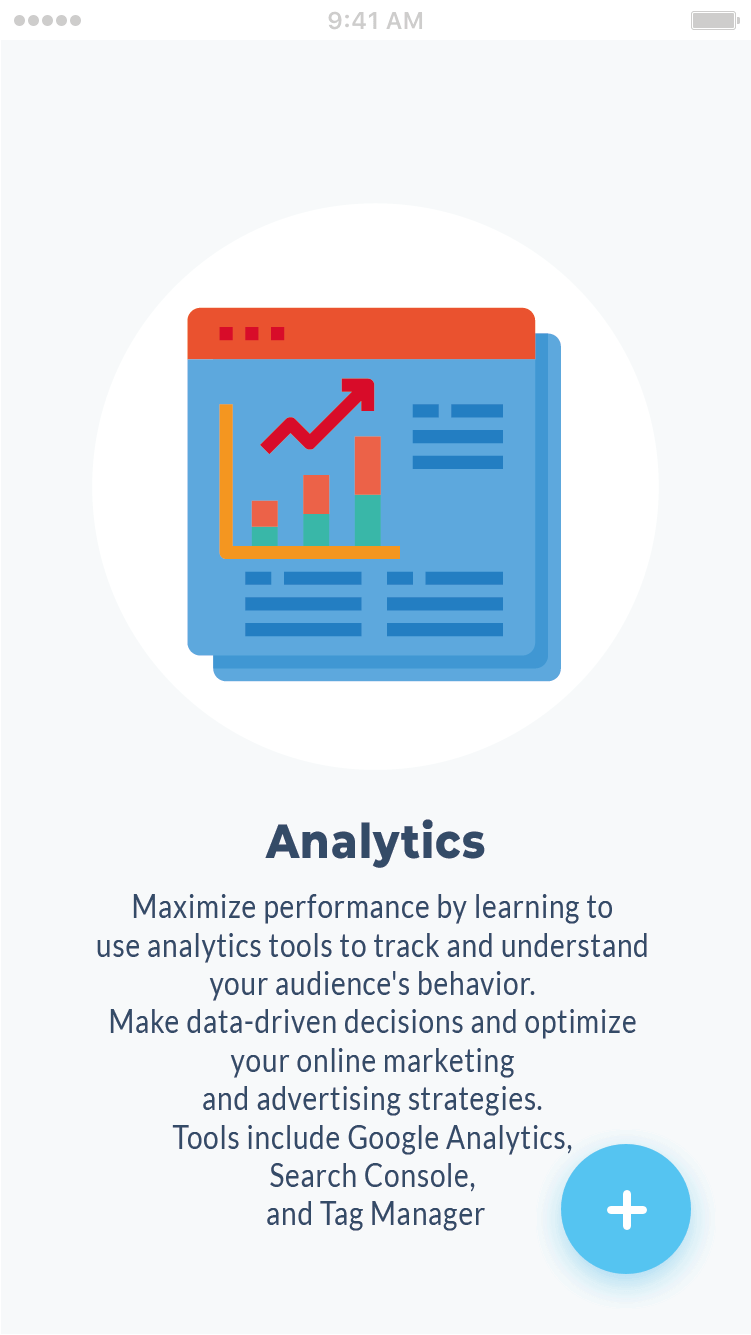 9:41 AM

Analytics

Maximize performance by learning to use analytics tools to track and understand your audience's behavior.
Make data-driven decisions and optimize your online marketing
and advertising strategies.
Tools include Google Analytics,
Search Console,
and Tag Manager

+